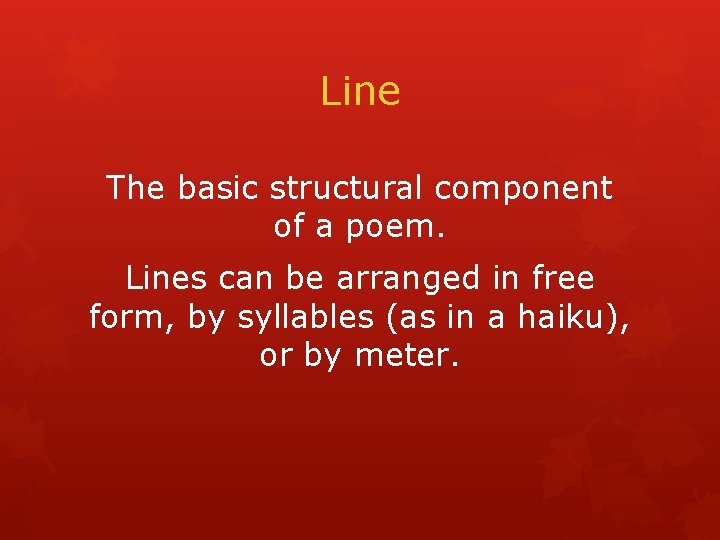 Line

The basic structural component of a poem.

Lines can be arranged in free form, by syllables (as in a haiku), or by meter.